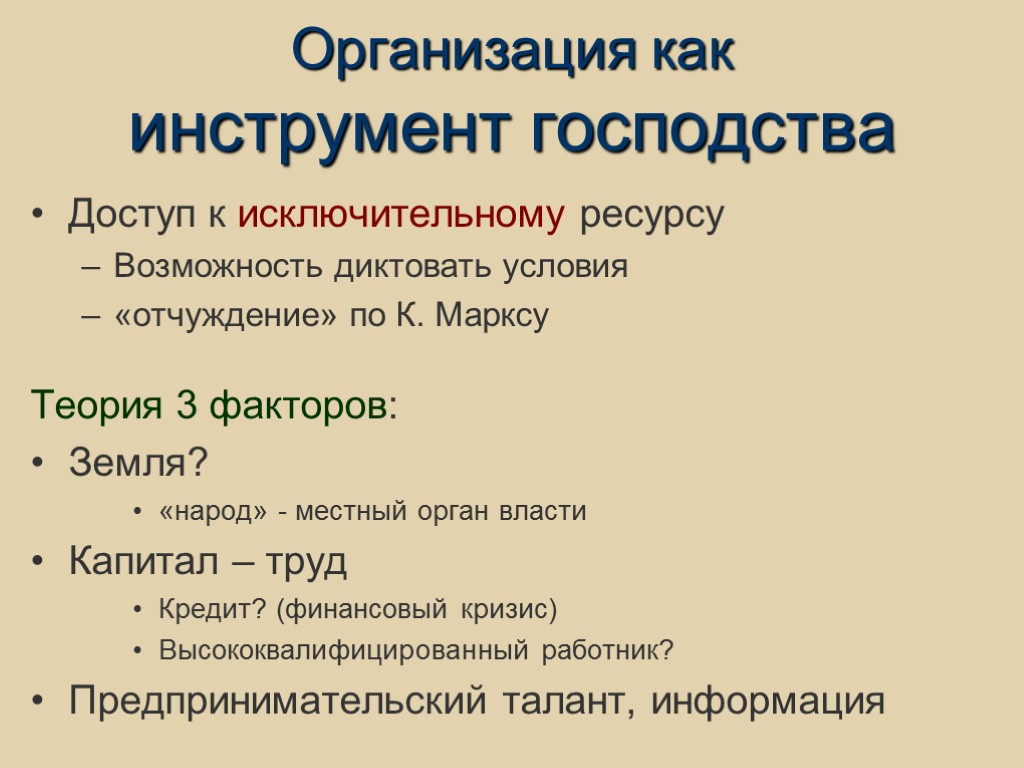 Организация как
инструмент господства

• Доступ к исключительному ресурсу
– Возможность диктовать условия
– «отчуждение» по К. Марксу

Теория 3 факторов:
• Земля?
• «народ» - местный орган власти
• Капитал – труд
• Кредит? (финансовый кризис)
• Высококвалифицированный работник?
• Предпринимательский талант, информация